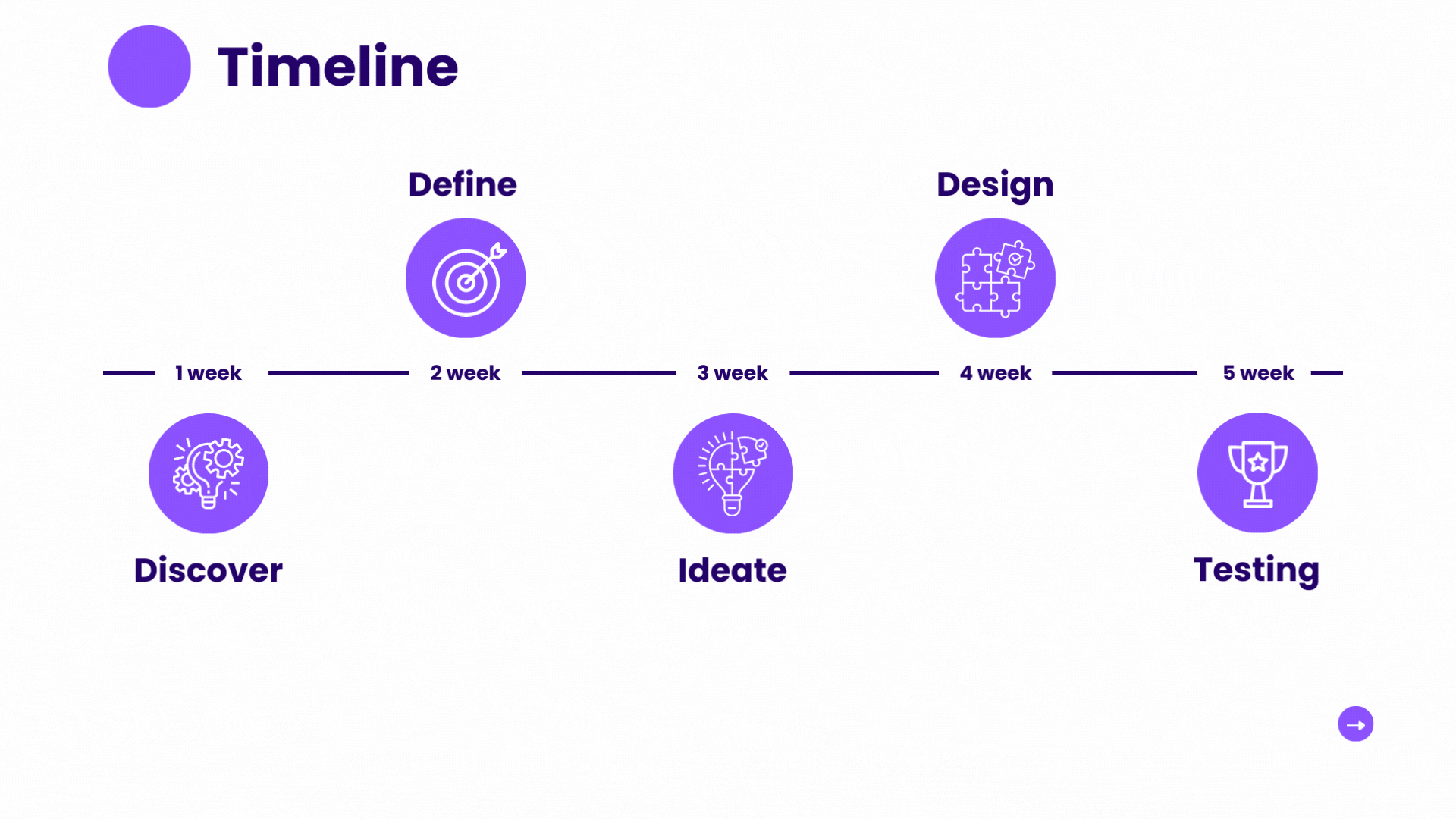 Timeline

Define

Design

1 week

2 week

3 week

4 week

5 week

Discover

Ideate

Testing